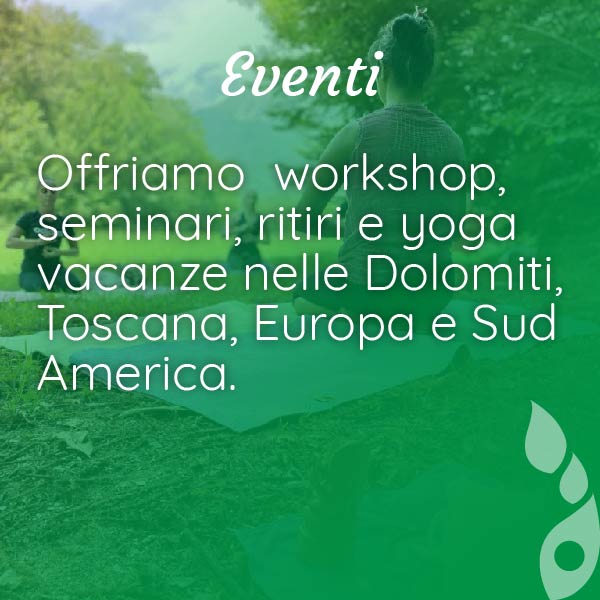 Eventi

Offriamo  workshop, seminari, ritiri e yoga vacanze nelle Dolomiti, Toscana, Europa e Sud America.